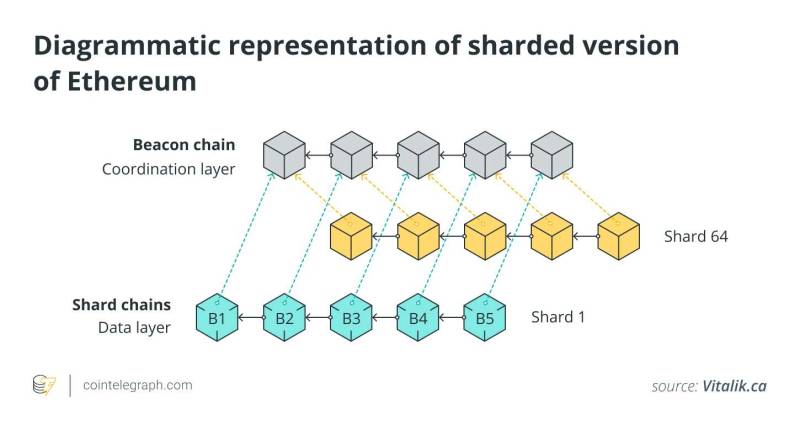 Diagrammatic representation of sharded version of Ethereum

Beacon chain
Coordination layer

Shard 64

Shard chains
Data layer

B1
B2
B3
B4
B5

Shard 1

cointelegraph.com

source: Vitalik.ca